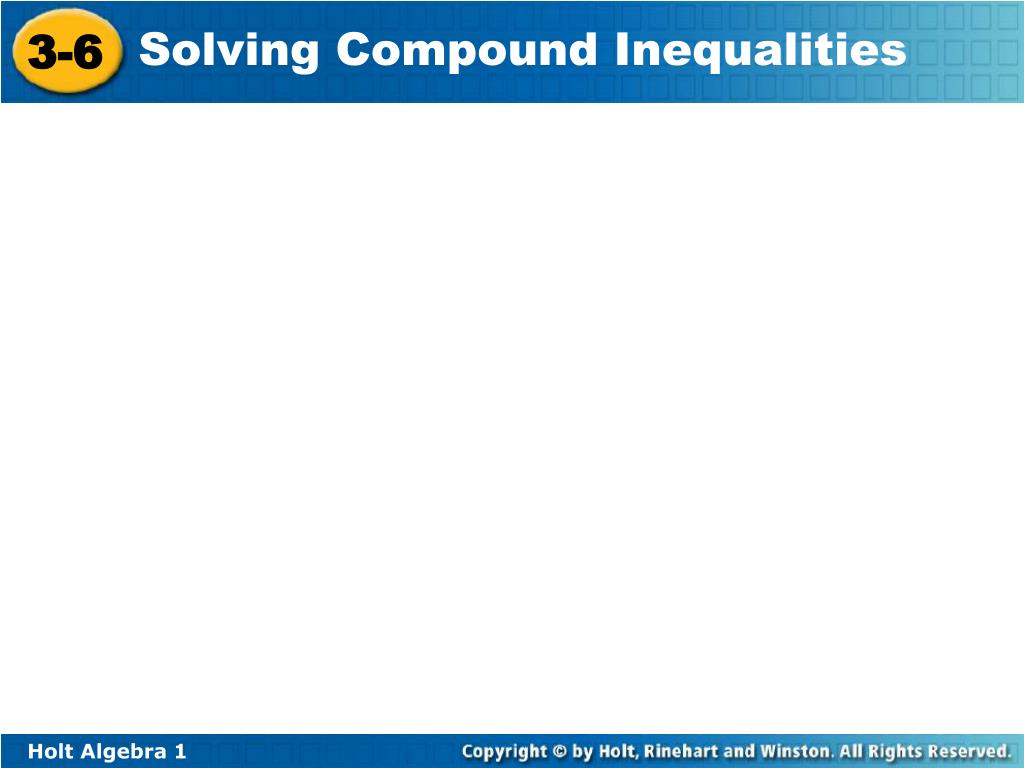 3-6 Solving Compound Inequalities

Holt Algebra 1

Copyright © by Holt, Rinehart and Winston. All Rights Reserved.